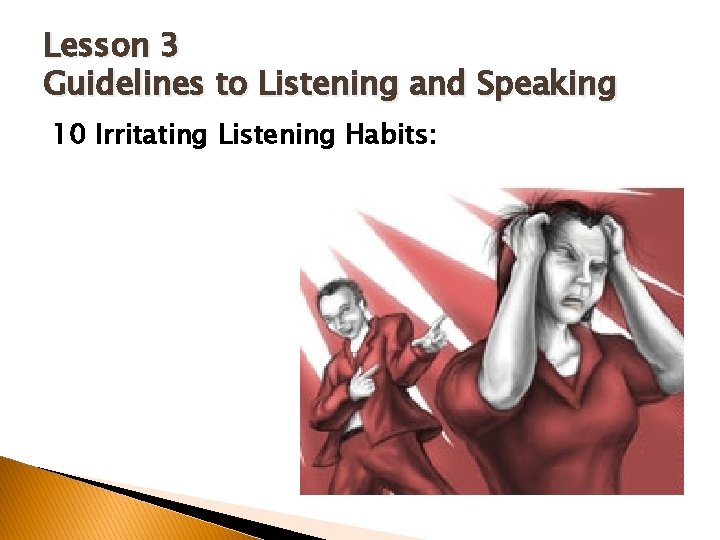 Lesson 3
Guidelines to Listening and Speaking

10 Irritating Listening Habits: